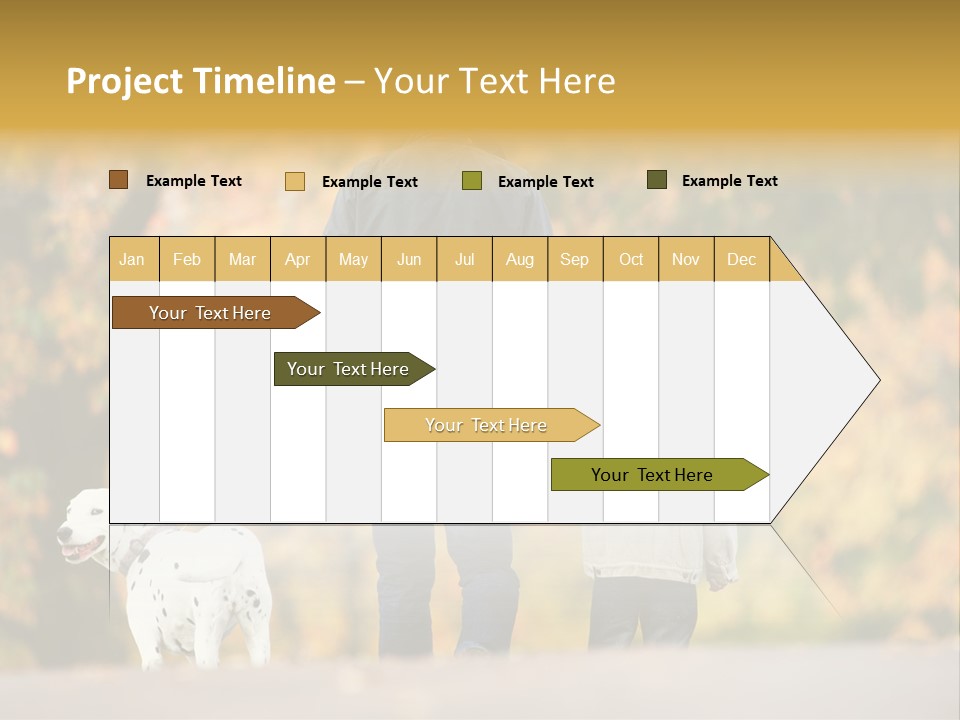 Project Timeline – Your Text Here

Example Text Example Text Example Text Example Text

| Jan | Feb | Mar | Apr | May | Jun | Jul | Aug | Sep | Oct | Nov | Dec |
|---|---|---|---|---|---|---|---|---|---|---|---|

Your Text Here

Your Text Here

Your Text Here

Your Text Here